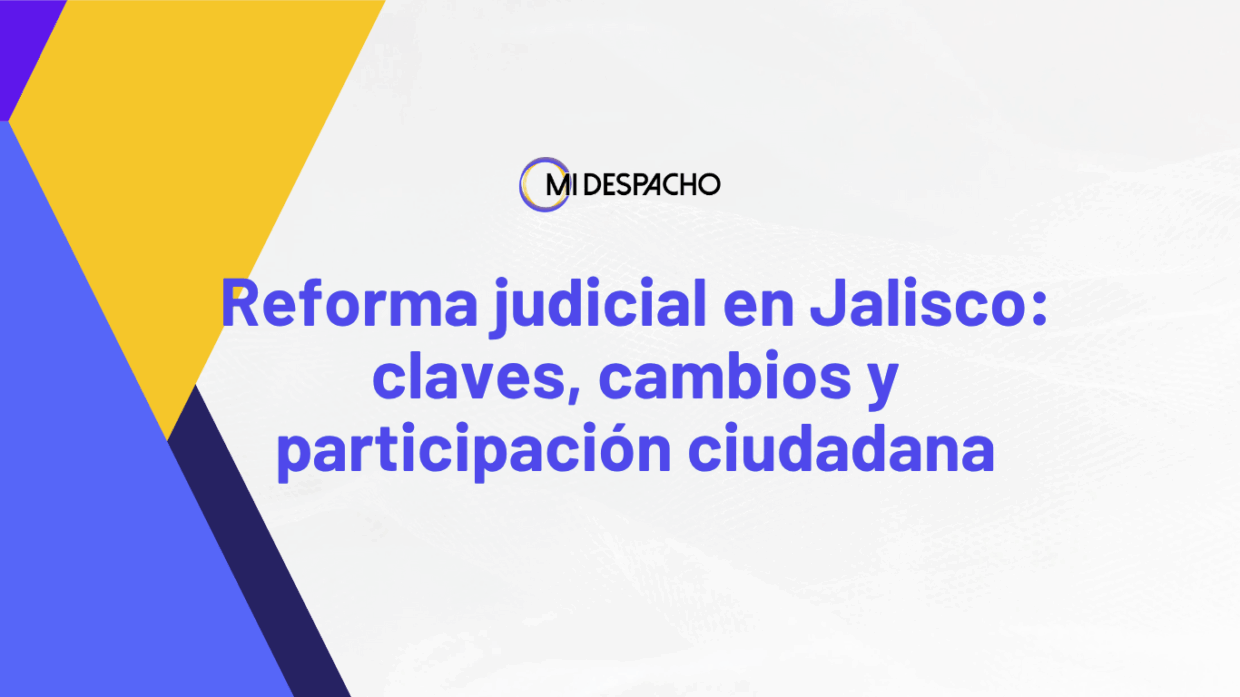 MI DESPACHO

Reforma judicial en Jalisco: claves, cambios y participación ciudadana